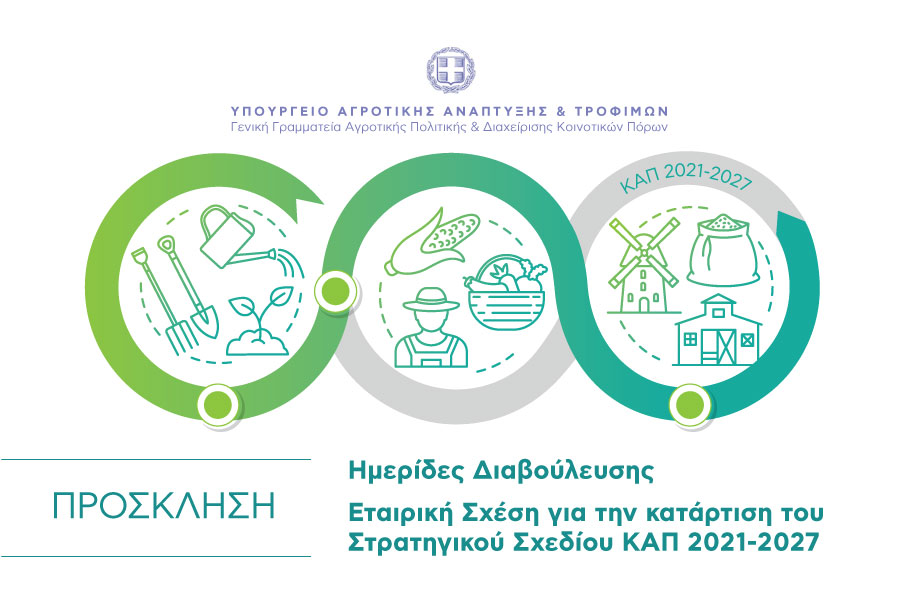 ΥΠΟΥΡΓΕΙΟ ΑΓΡΟΤΙΚΗΣ ΑΝΑΠΤΥΞΗΣ & ΤΡΟΦΙΜΩΝ
Γενική Γραμματεία Αγροτικής Πολιτικής & Διαχείρισης Κοινοτικών Πόρων

ΚΑΠ 2021-2027

ΠΡΟΣΚΛΗΣΗ

Ημερίδες Διαβούλευσης

Εταιρική Σχέση για την κατάρτιση του Στρατηγικού Σχεδίου ΚΑΠ 2021-2027